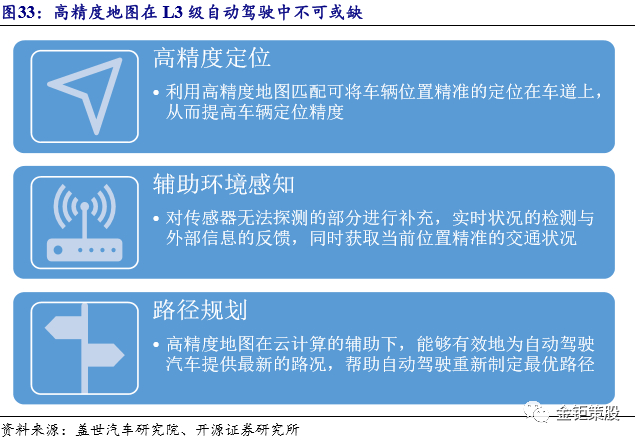 图33：高精度地图在 L3 级自动驾驶中不可或缺

高精度定位

• 利用高精度地图匹配可将车辆位置精准的定位在车道上，从而提高车辆定位精度

辅助环境感知

• 对传感器无法探测的部分进行补充，实时状况的检测与外部信息的反馈，同时获取当前位置精准的交通状况

路径规划

• 高精度地图在云计算的辅助下，能够有效地为自动驾驶汽车提供最新的路况，帮助自动驾驶重新制定最优路径

金钜策股

资料来源：盖世汽车研究院、开源证券研究所